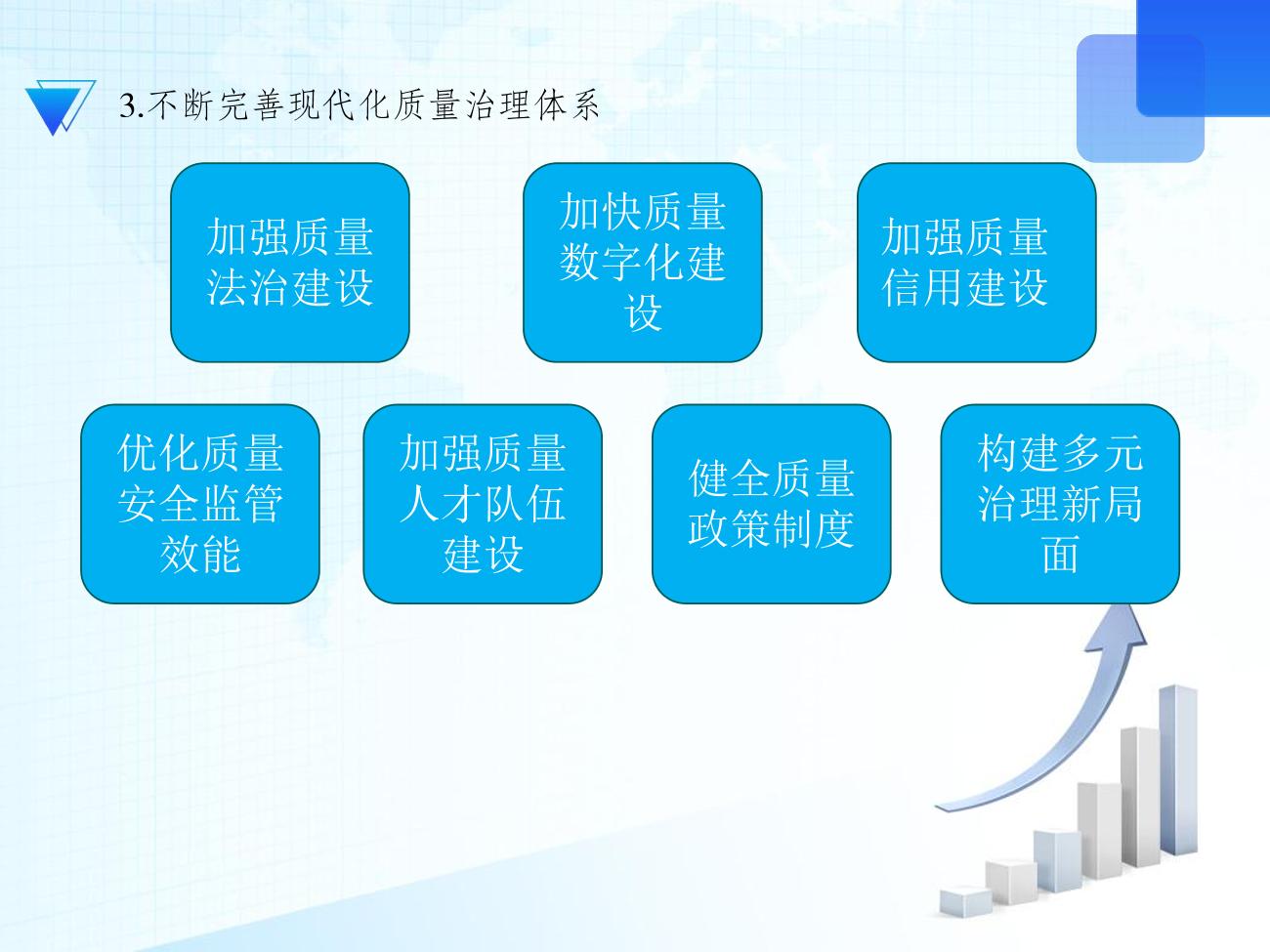 3.不断完善现代化质量治理体系

加强质量法治建设

加快质量数字化建设

加强质量信用建设

优化质量安全监管效能

加强质量人才队伍建设

健全质量政策制度

构建多元治理新局面